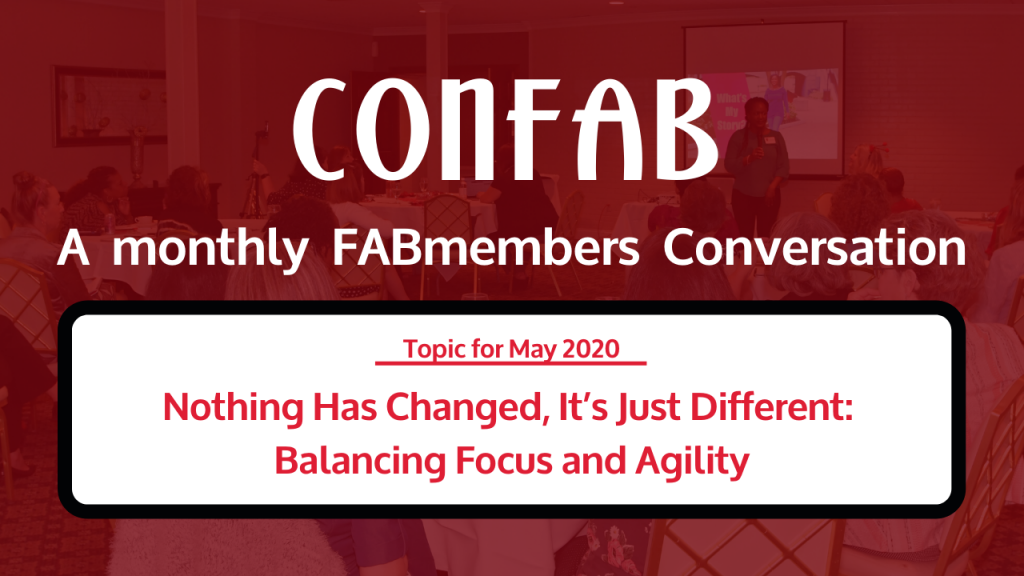 CONFAB

A monthly FABmembers Conversation

Topic for May 2020

Nothing Has Changed, It's Just Different: Balancing Focus and Agility